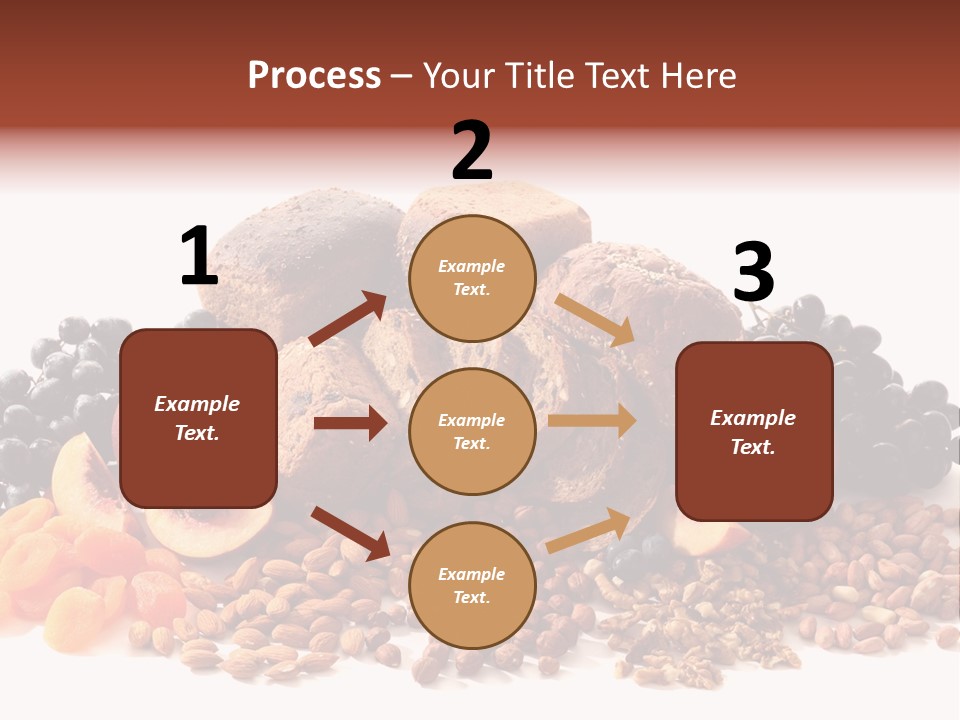 Process – Your Title Text Here

1

Example Text.

2

Example Text.

Example Text.

Example Text.

3

Example Text.